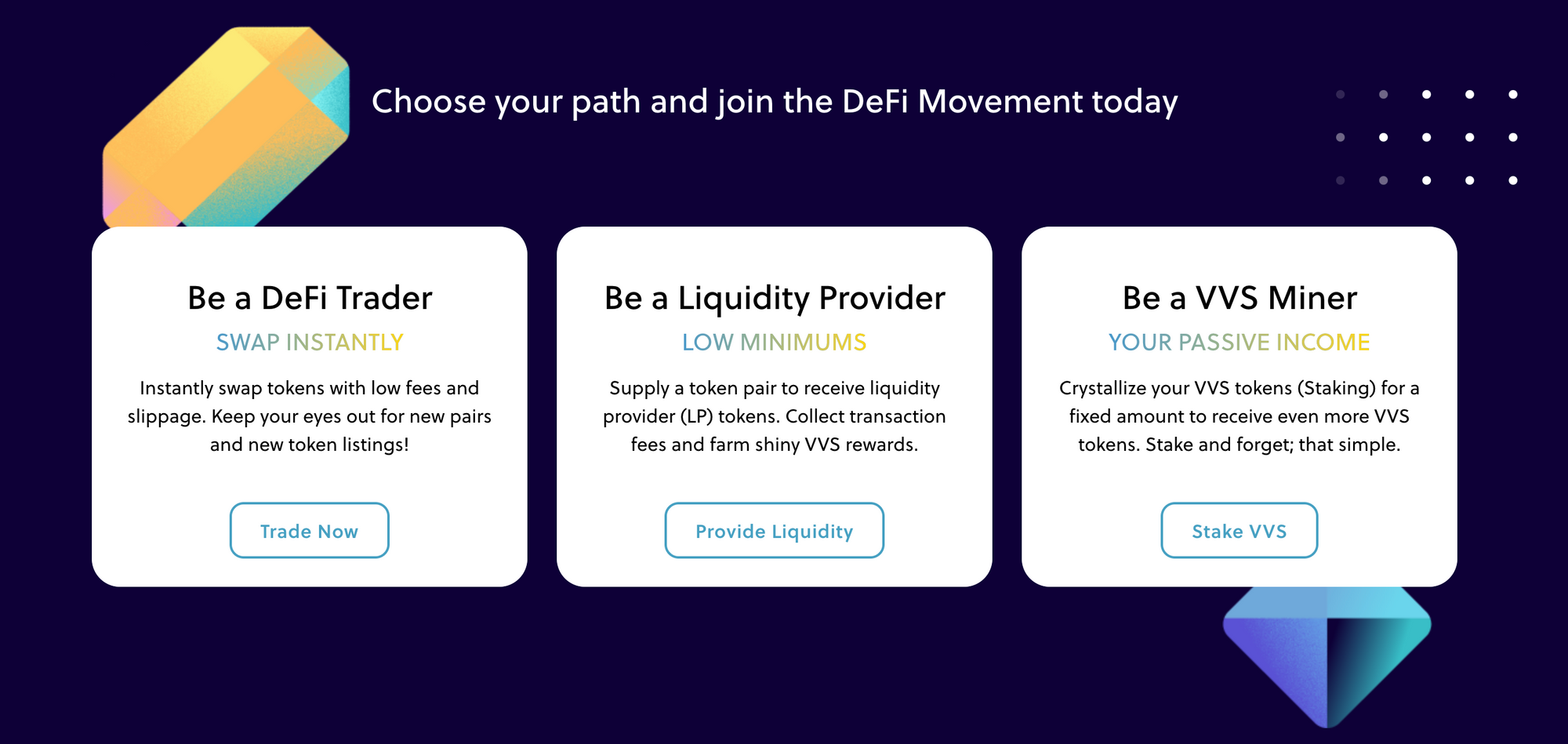 Choose your path and join the DeFi Movement today

Be a DeFi Trader

SWAP INSTANTLY

Instantly swap tokens with low fees and slippage. Keep your eyes out for new pairs and new token listings!

Trade Now

Be a Liquidity Provider

LOW MINIMUMS

Supply a token pair to receive liquidity provider (LP) tokens. Collect transaction fees and farm shiny VVS rewards.

Provide Liquidity

Be a VVS Miner

YOUR PASSIVE INCOME

Crystallize your VVS tokens (Staking) for a fixed amount to receive even more VVS tokens. Stake and forget; that simple.

Stake VVS